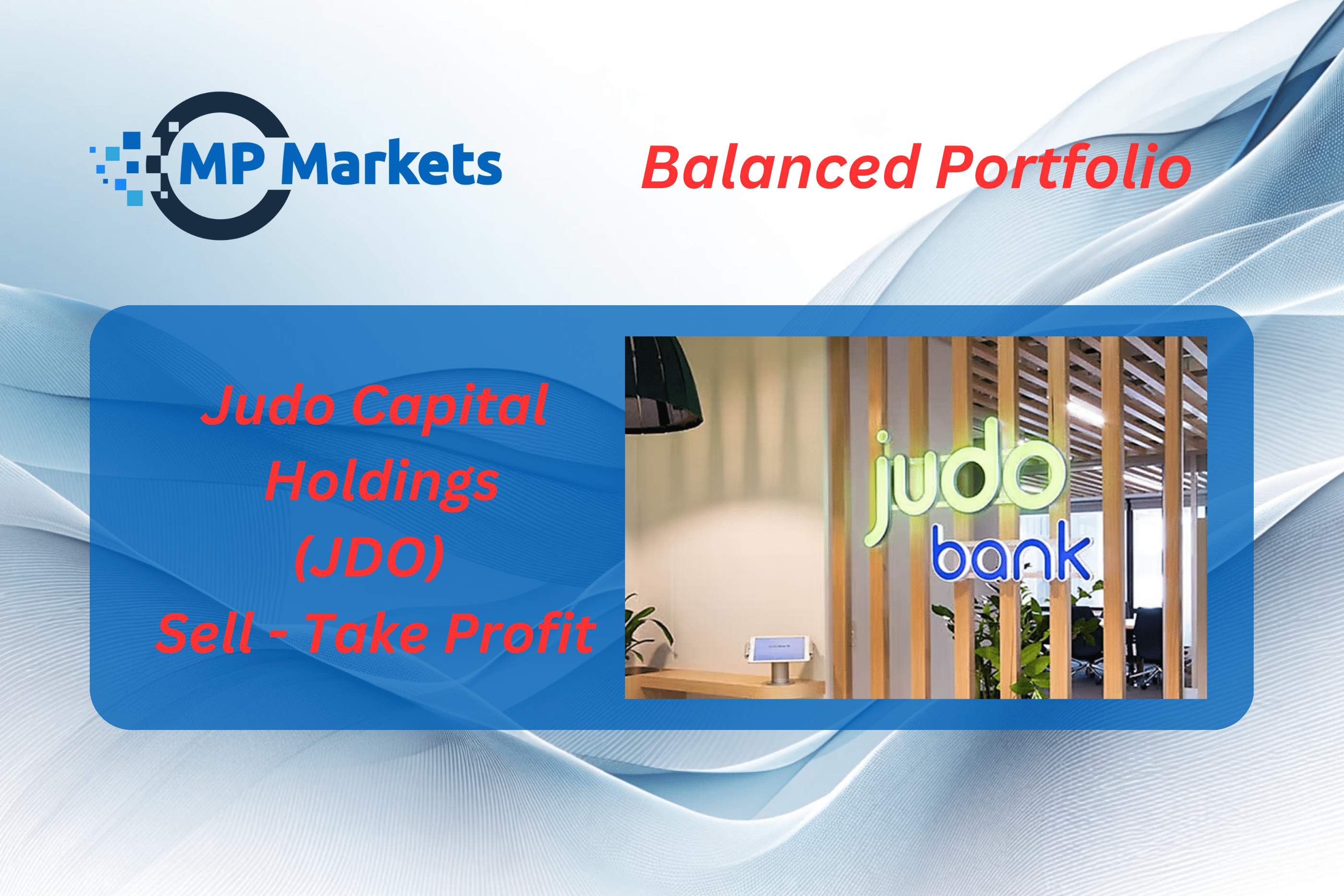 MP Markets

Balanced Portfolio

Judo Capital Holdings (JDO) Sell - Take Profit

judo bank